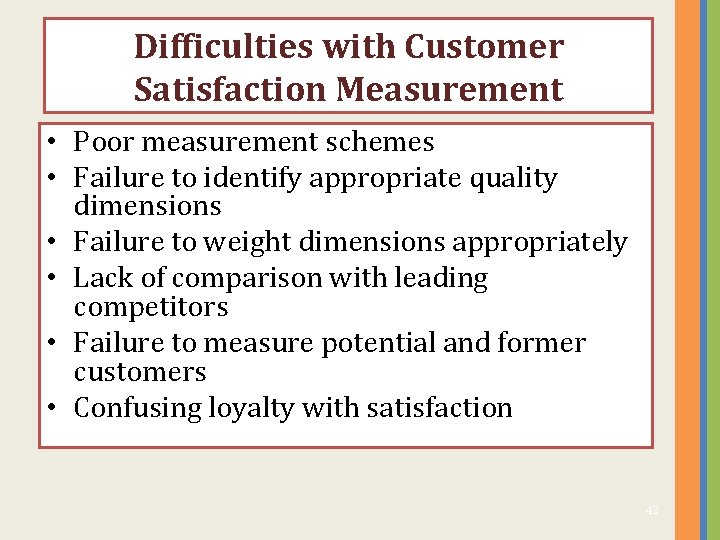 Difficulties with Customer Satisfaction Measurement

• Poor measurement schemes
• Failure to identify appropriate quality dimensions
• Failure to weight dimensions appropriately
• Lack of comparison with leading competitors
• Failure to measure potential and former customers
• Confusing loyalty with satisfaction

42